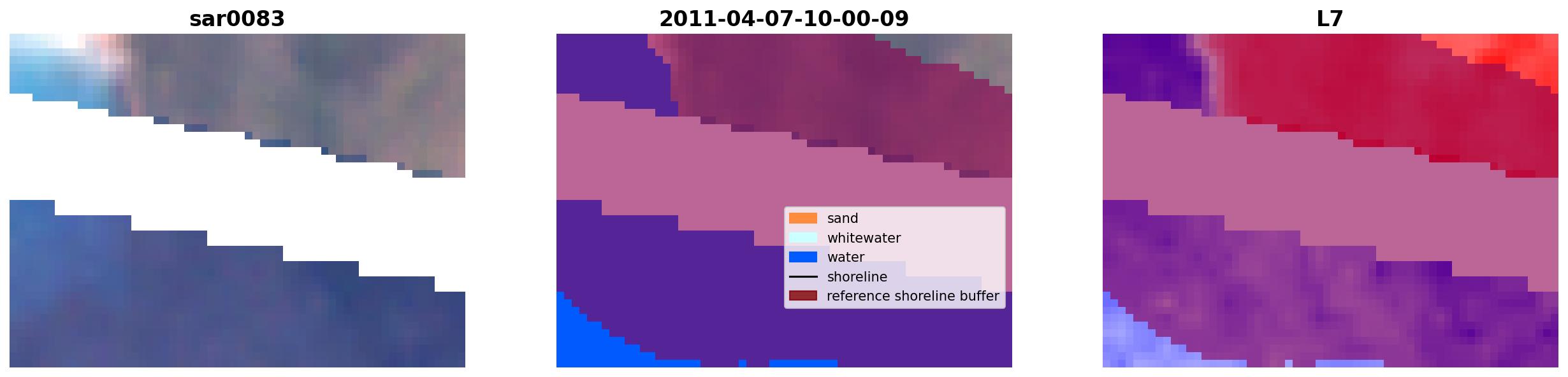 sar0083

2011-04-07-10-00-09

sand
whitewater
water
shoreline
reference shoreline buffer

L7